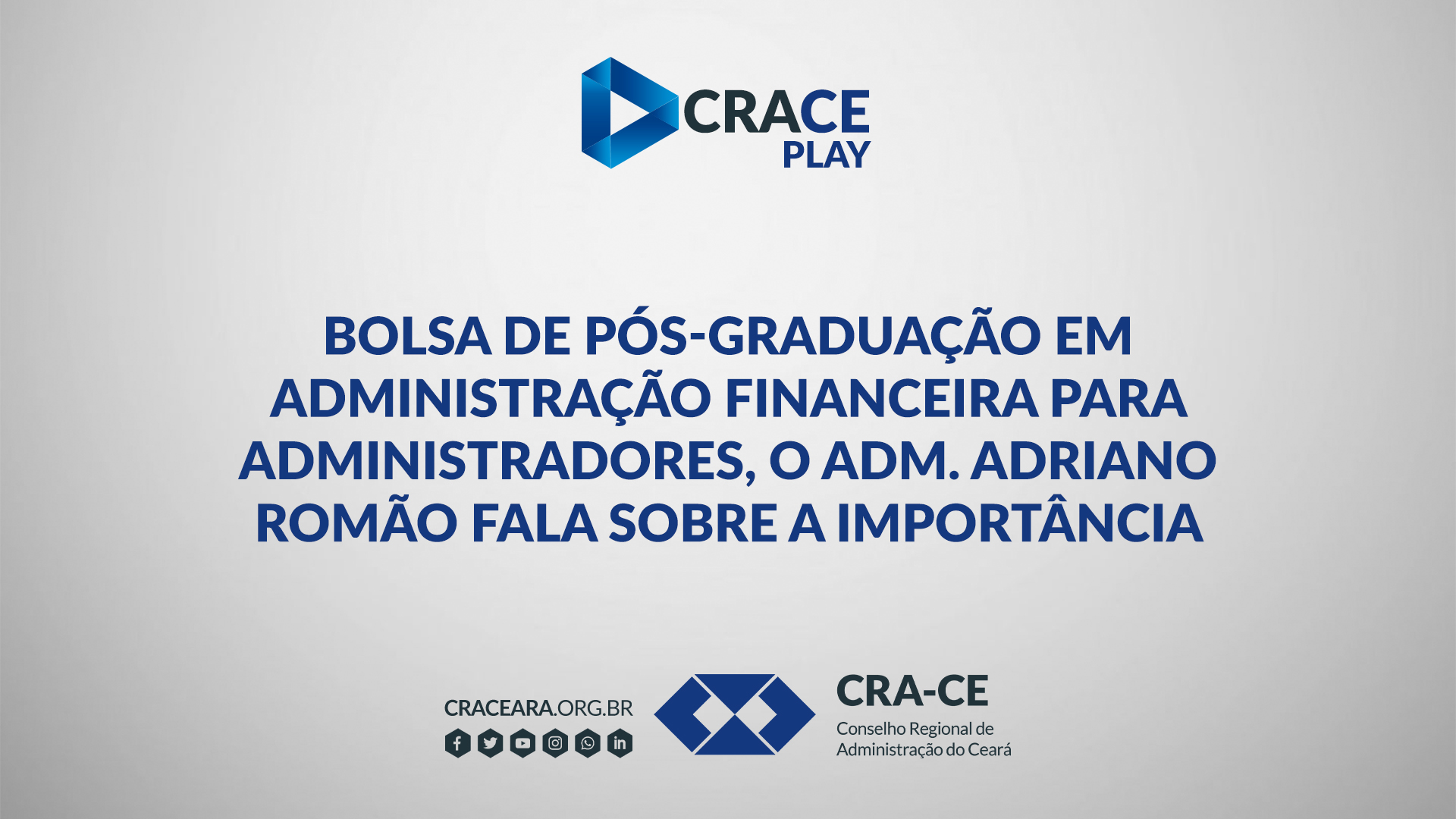 CRACE PLAY

BOLSA DE PÓS-GRADUAÇÃO EM ADMINISTRAÇÃO FINANCEIRA PARA ADMINISTRADORES, O ADM. ADRIANO ROMÃO FALA SOBRE A IMPORTÂNCIA

CRACEARA.ORG.BR

CRA-CE
Conselho Regional de Administração do Ceará